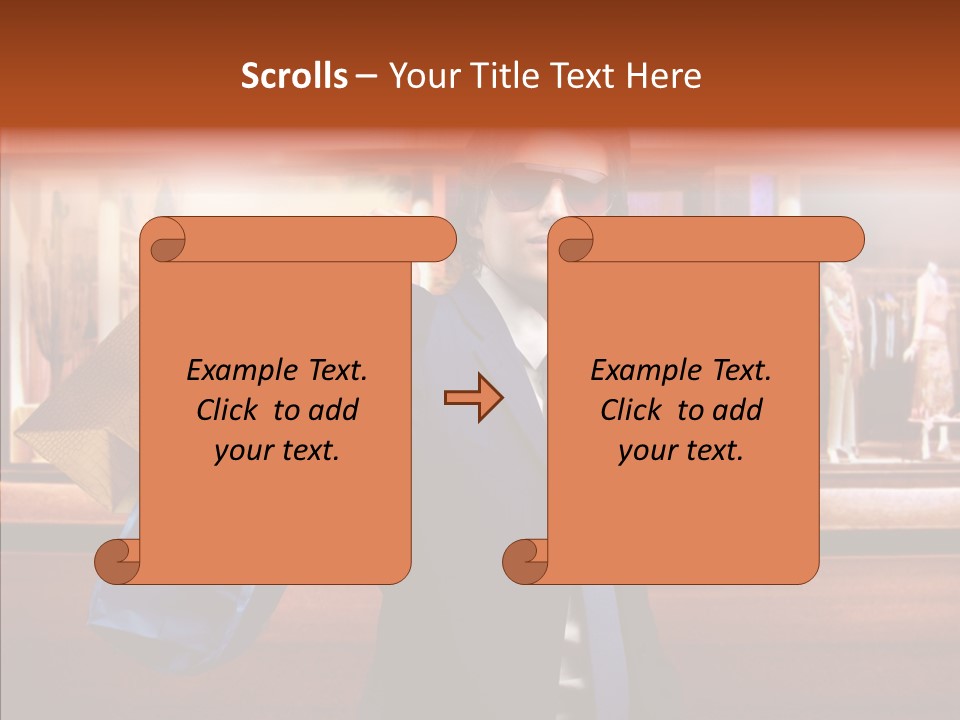 Scrolls – Your Title Text Here

Example Text. Click to add your text.

Example Text. Click to add your text.